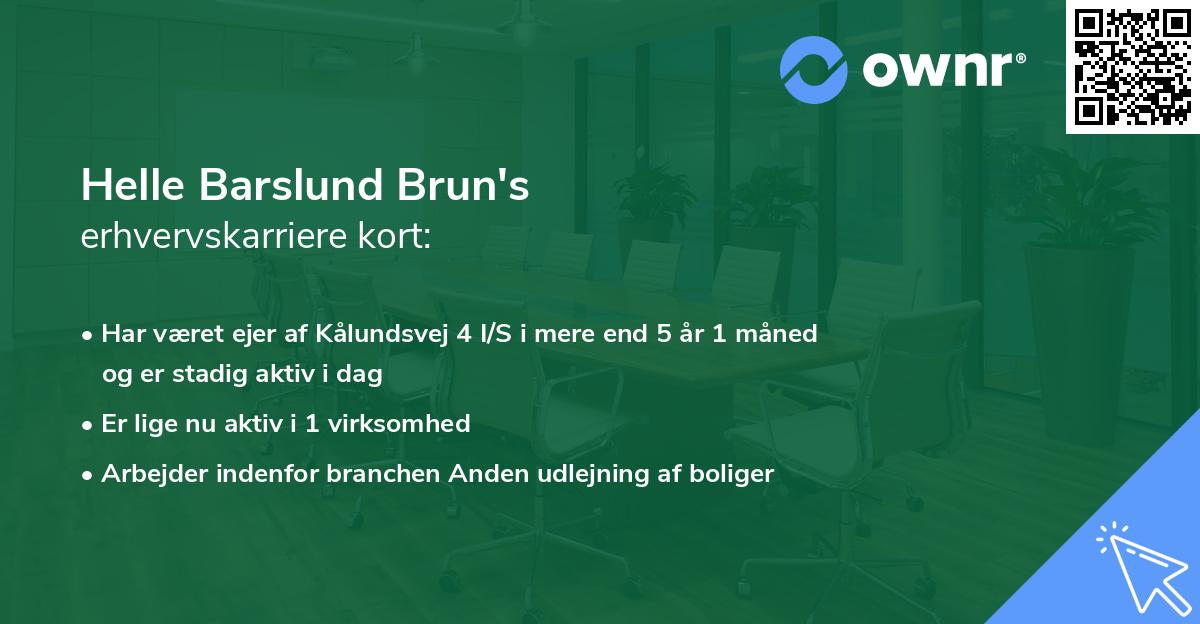 ownr®

Helle Barslund Brun's
erhvervskarriere kort:

• Har været ejer af Kålundsvej 4 I/S i mere end 5 år 1 måned og er stadig aktiv i dag
• Er lige nu aktiv i 1 virksomhed
• Arbejder indenfor branchen Anden udlejning af boliger